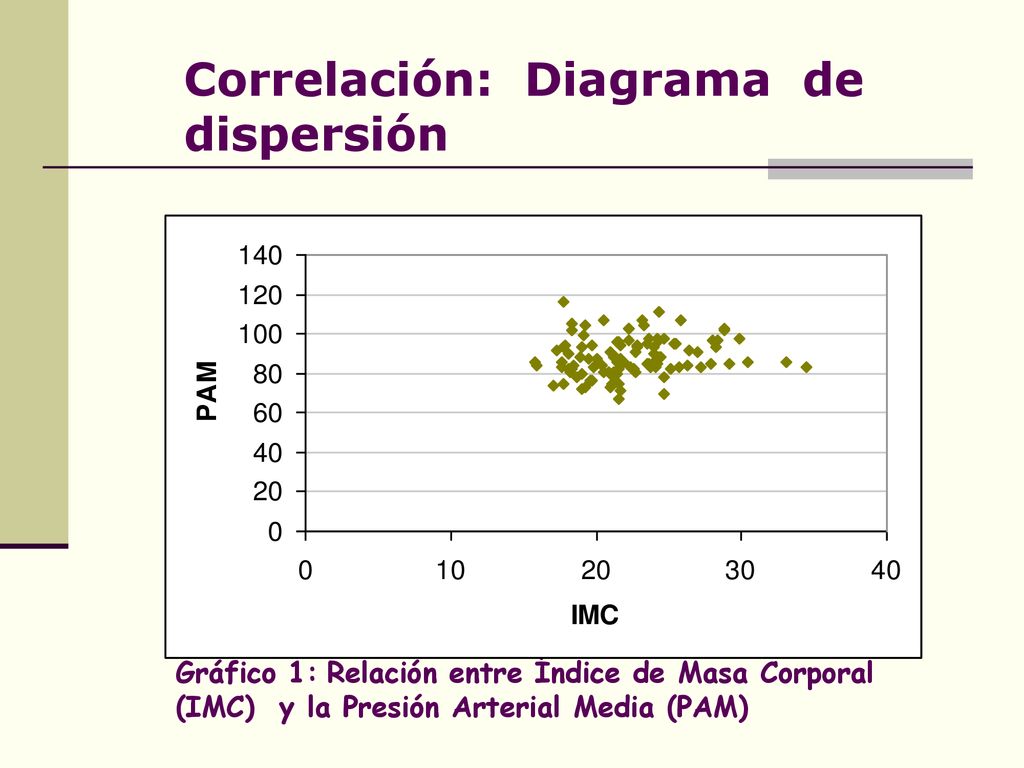 Correlación: Diagrama de dispersión

140
120
100
80
60
40
20
0

PAM

0
10
20
30
40

IMC

Gráfico 1: Relación entre Índice de Masa Corporal (IMC) y la Presión Arterial Media (PAM)